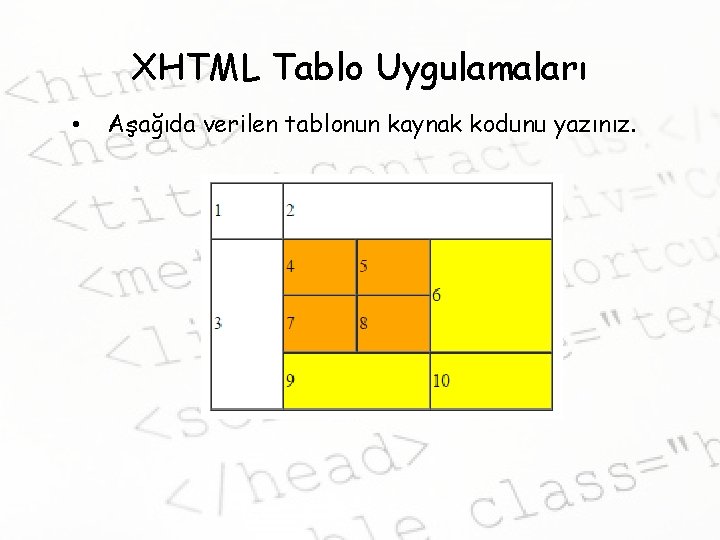 XHTML Tablo Uygulamaları

• Aşağıda verilen tablonun kaynak kodunu yazınız.

| 1 | 2 | | |
|---|---|---|---|
| 3 | 4 | 5 | 6 |
| | 7 | 8 | |
| | 9 | | 10 |